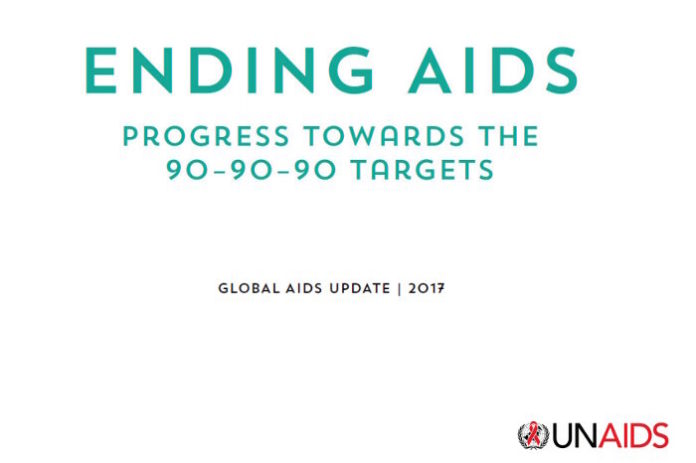 ENDING AIDS

PROGRESS TOWARDS THE 90–90–90 TARGETS

GLOBAL AIDS UPDATE | 2017

UNAIDS